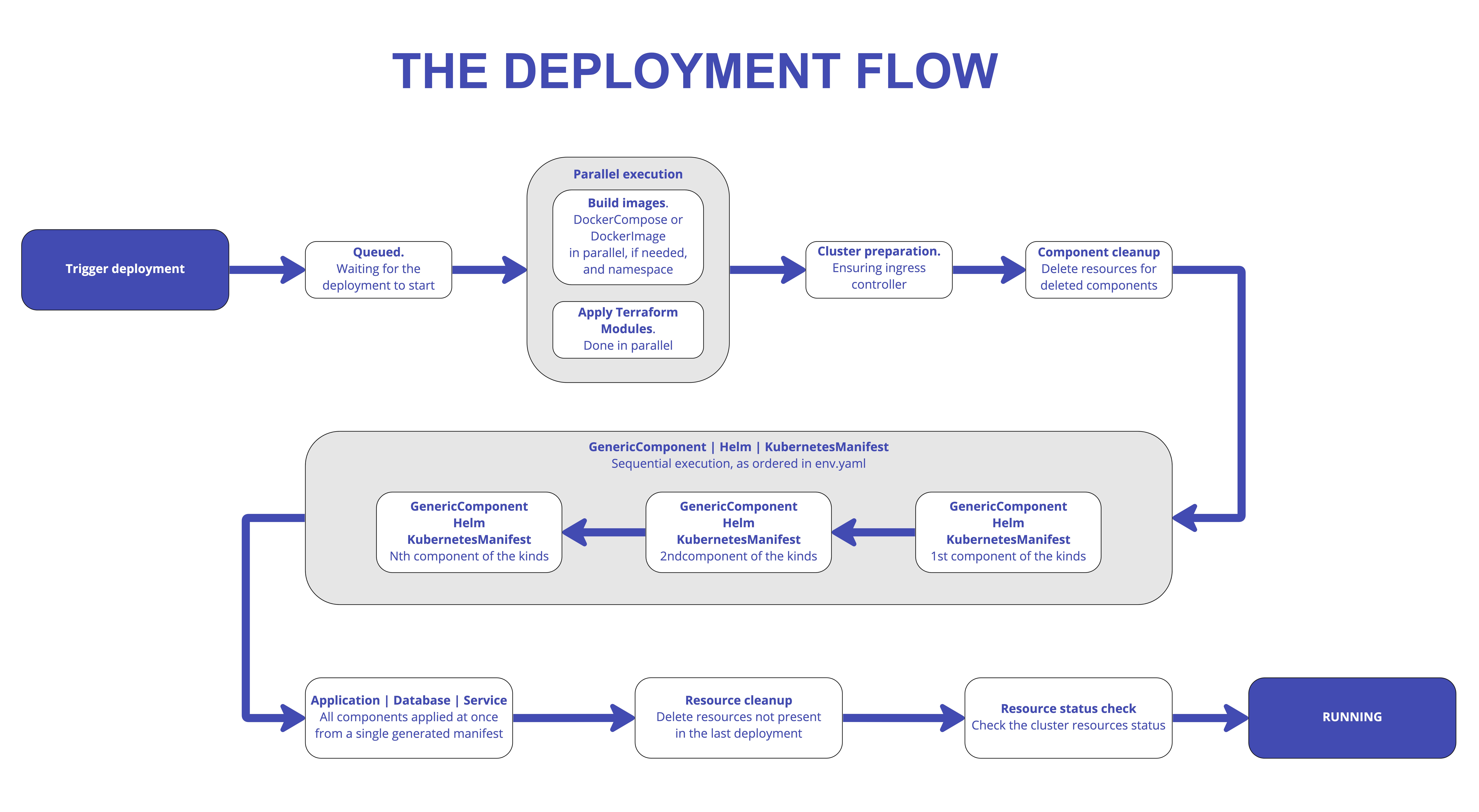 THE DEPLOYMENT FLOW

Trigger deployment

Queued.
Waiting for the deployment to start

Parallel execution

Build images.
DockerCompose or DockerImage in parallel, if needed, and namespace

Apply Terraform Modules.
Done in parallel

Cluster preparation.
Ensuring ingress controller

Component cleanup
Delete resources for deleted components

GenericComponent | Helm | KubernetesManifest
Sequential execution, as ordered in env.yaml

GenericComponent
Helm
KubernetesManifest
1st component of the kinds

GenericComponent
Helm
KubernetesManifest
2ndcomponent of the kinds

GenericComponent
Helm
KubernetesManifest
Nth component of the kinds

Application | Database | Service
All components applied at once from a single generated manifest

Resource cleanup
Delete resources not present in the last deployment

Resource status check
Check the cluster resources status

RUNNING